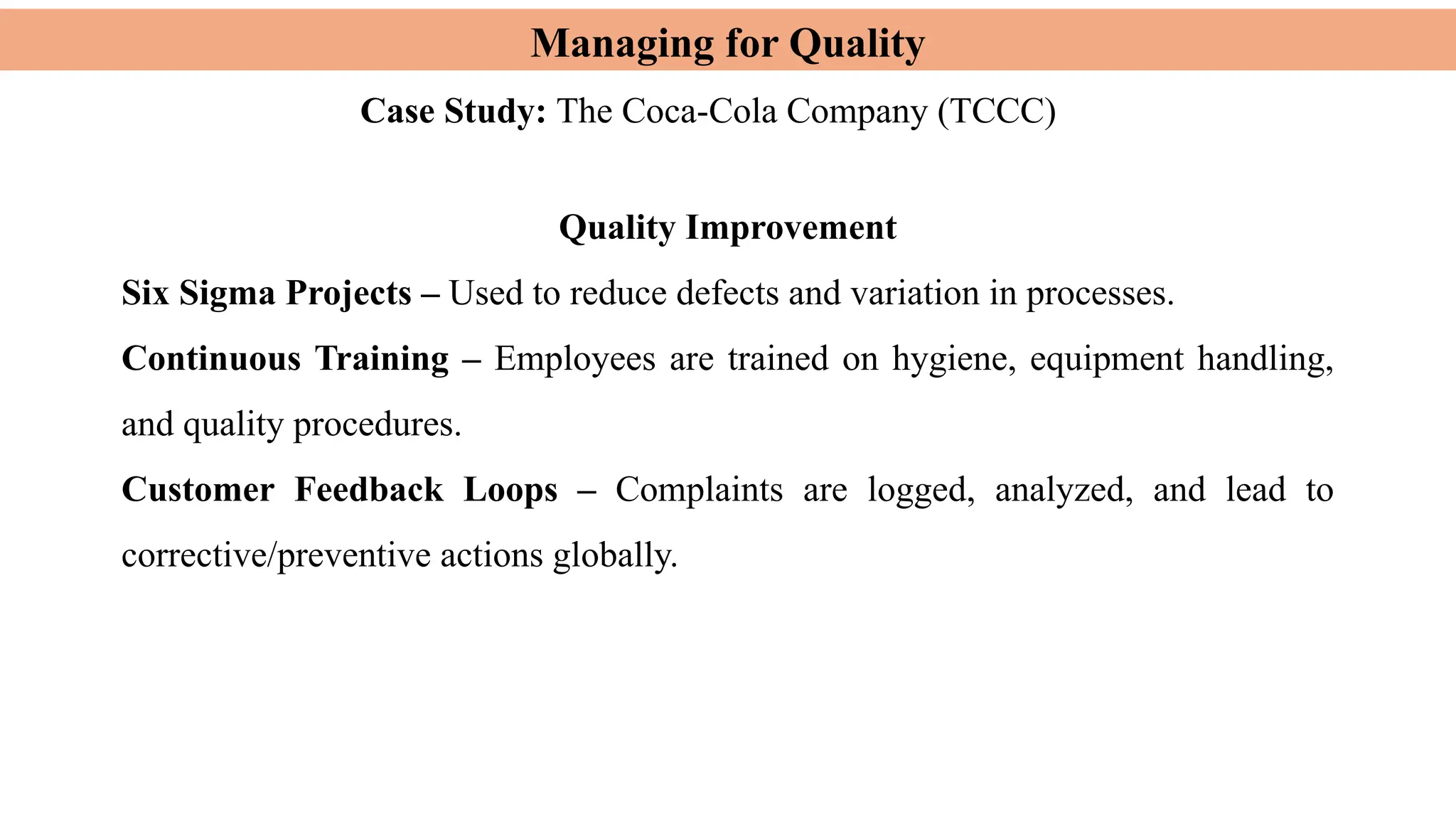 Managing for Quality

Case Study: The Coca-Cola Company (TCCC)

Quality Improvement

Six Sigma Projects – Used to reduce defects and variation in processes.

Continuous Training – Employees are trained on hygiene, equipment handling, and quality procedures.

Customer Feedback Loops – Complaints are logged, analyzed, and lead to corrective/preventive actions globally.